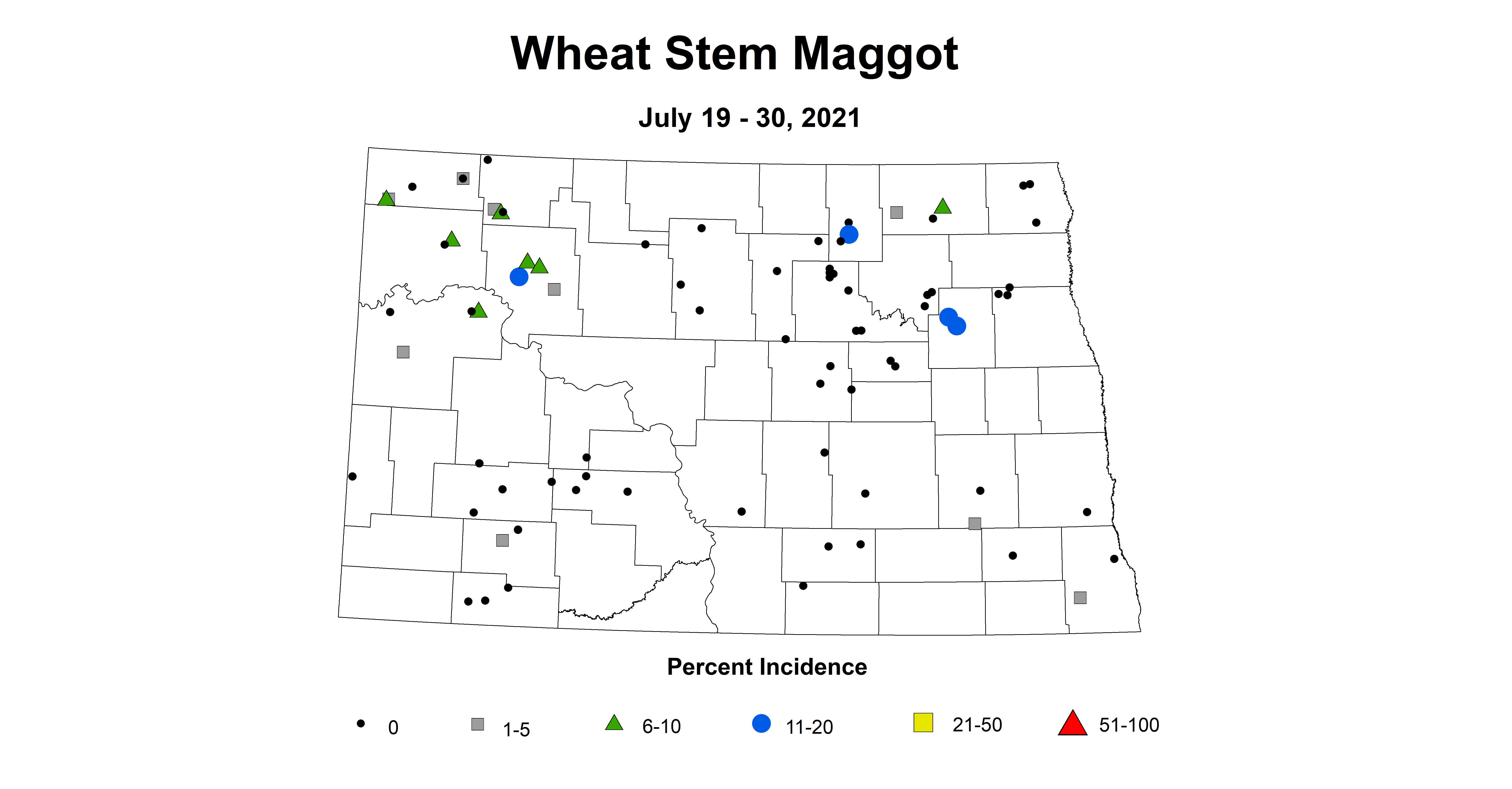 Wheat Stem Maggot

July 19 - 30, 2021

Percent Incidence

0 1-5 6-10 11-20 21-50 51-100